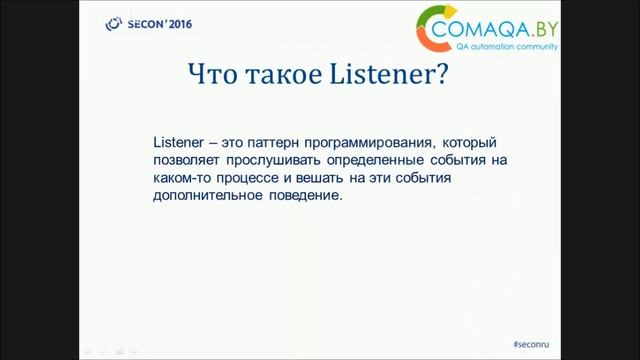 SECON'2016

COMAQA.BY
QA automation community

Что такое Listener?

Listener – это паттерн программирования, который позволяет прослушивать определенные события на каком-то процессе и вешать на эти события дополнительное поведение.

#seconru